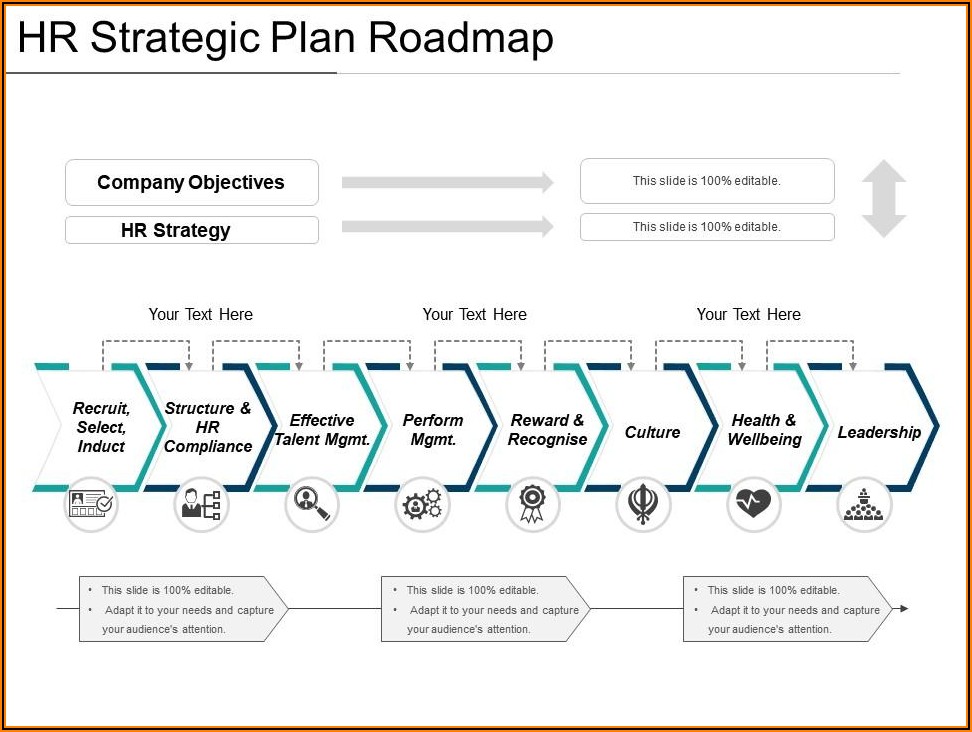 HR Strategic Plan Roadmap

Company Objectives

This slide is 100% editable.

HR Strategy

This slide is 100% editable.

Your Text Here

Your Text Here

Your Text Here

Recruit, Select, Induct

Structure & HR Compliance

Effective Talent Mgmt.

Perform Mgmt.

Reward & Recognise

Culture

Health & Wellbeing

Leadership

• This slide is 100% editable.
• Adapt it to your needs and capture your audience's attention.

• This slide is 100% editable.
• Adapt it to your needs and capture your audience's attention.

• This slide is 100% editable.
• Adapt it to your needs and capture your audience's attention.